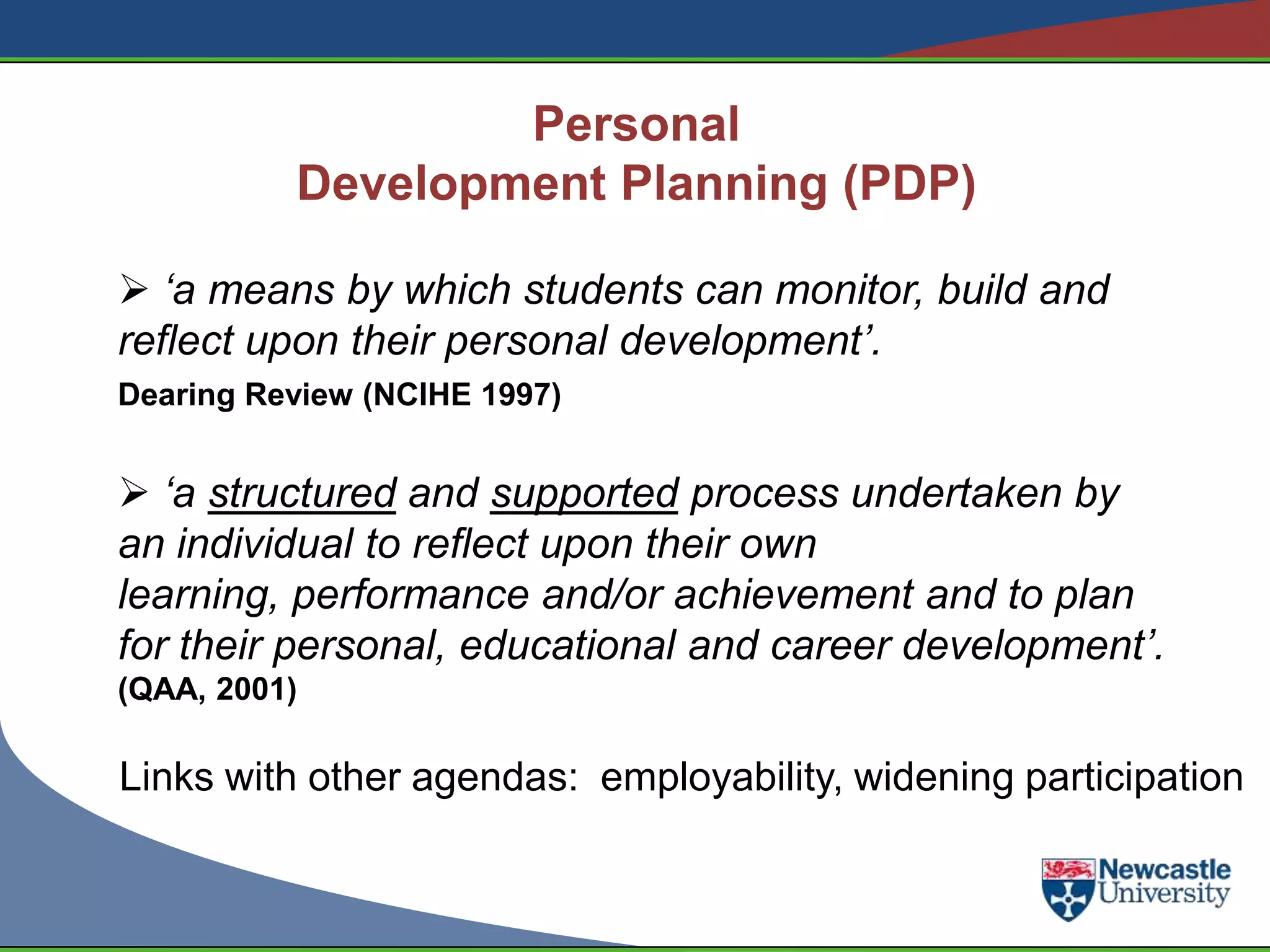 Personal
Development Planning (PDP)

➢ ‘a means by which students can monitor, build and reflect upon their personal development’.
Dearing Review (NCIHE 1997)

➢ ‘a structured and supported process undertaken by an individual to reflect upon their own learning, performance and/or achievement and to plan for their personal, educational and career development’.
(QAA, 2001)

Links with other agendas: employability, widening participation

Newcastle University